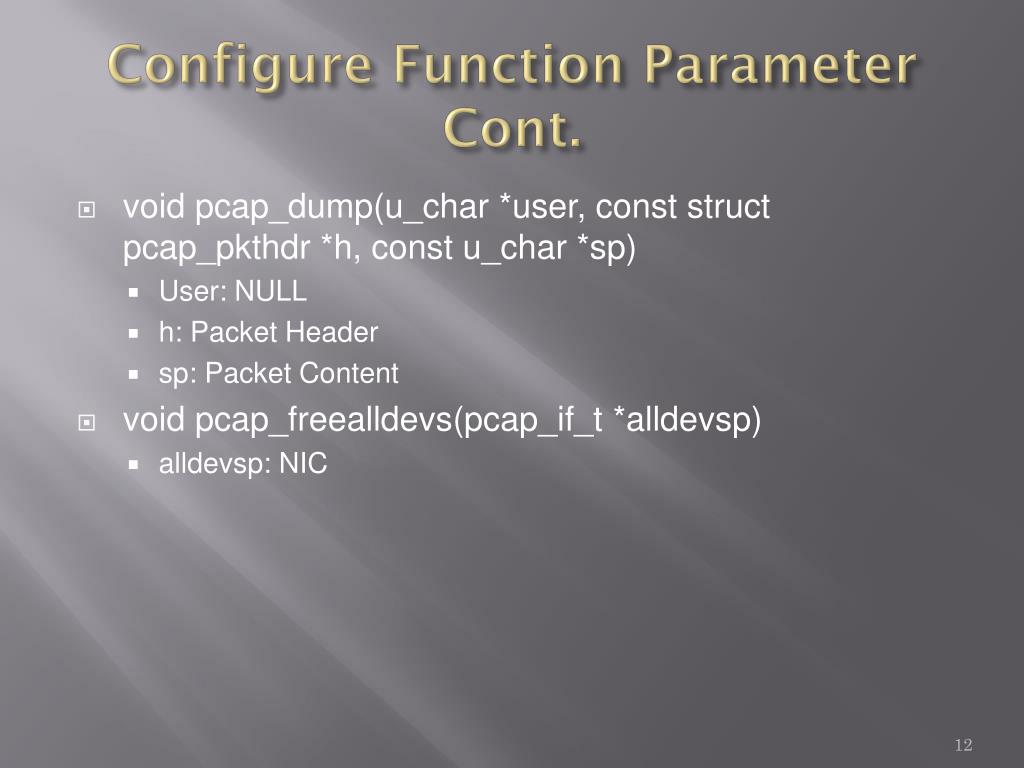 Configure Function Parameter Cont.

void pcap_dump(u_char *user, const struct pcap_pkthdr *h, const u_char *sp)

User: NULL

h: Packet Header

sp: Packet Content

void pcap_freealldevs(pcap_if_t *alldevsp)

alldevsp: NIC

12